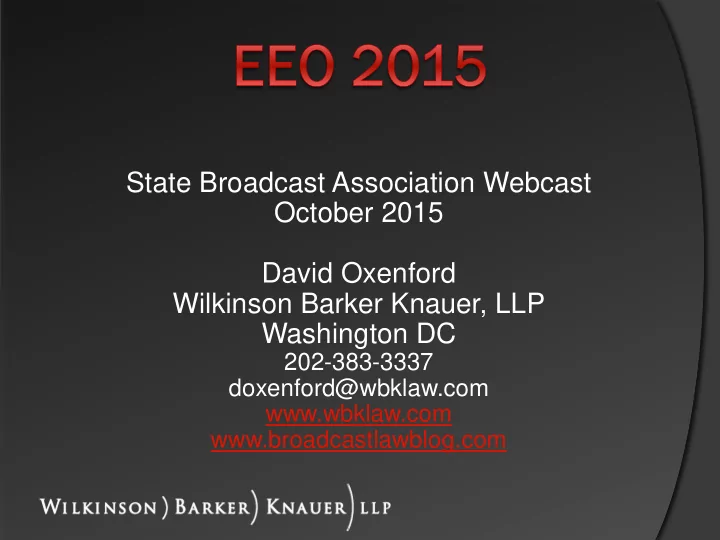 EEO 2015

State Broadcast Association Webcast
October 2015

David Oxenford
Wilkinson Barker Knauer, LLP
Washington DC
202-383-3337
doxenford@wbklaw.com
www.wbklaw.com
www.broadcastlawblog.com

WILKINSON ) BARKER ) KNAUER ) LLP